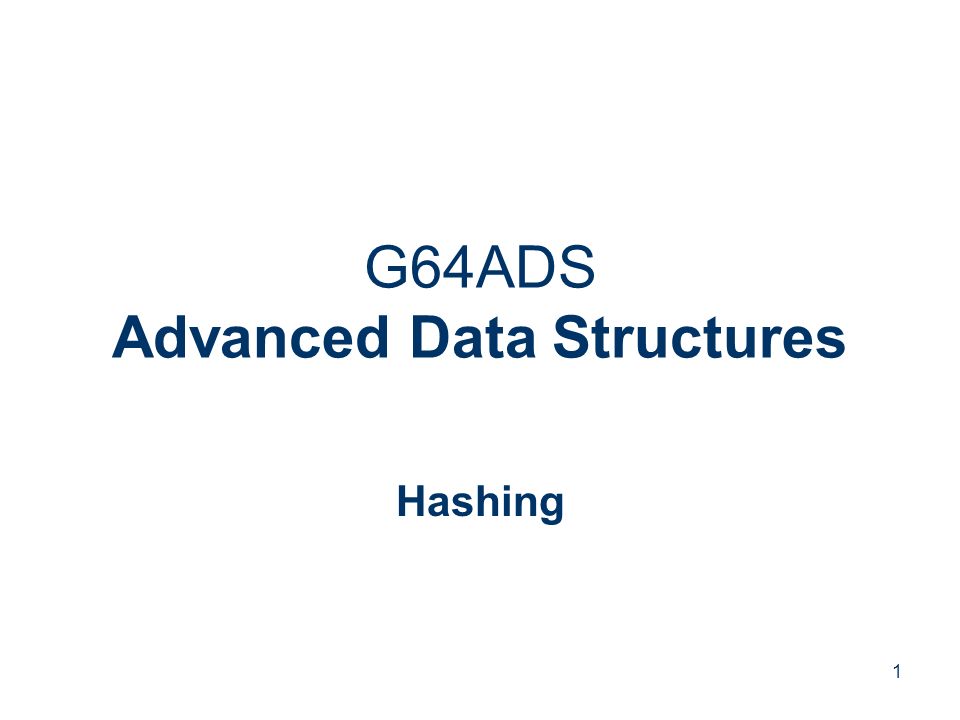 G64ADS
Advanced Data Structures

Hashing

1